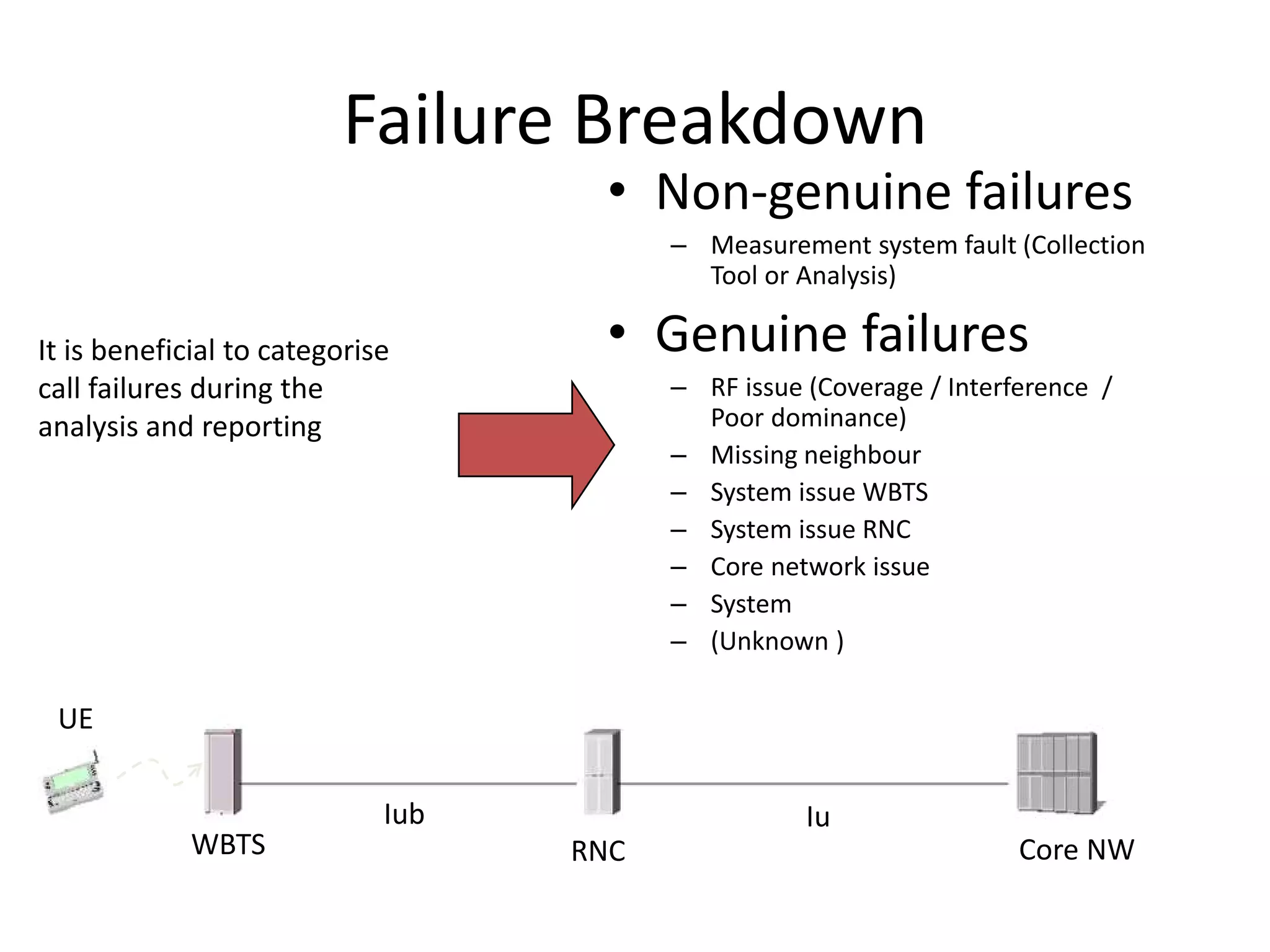 Failure Breakdown

It is beneficial to categorise call failures during the analysis and reporting

• Non-genuine failures
– Measurement system fault (Collection Tool or Analysis)

• Genuine failures
– RF issue (Coverage / Interference / Poor dominance)
– Missing neighbour
– System issue WBTS
– System issue RNC
– Core network issue
– System
– (Unknown )

UE

WBTS

Iub

RNC

Iu

Core NW